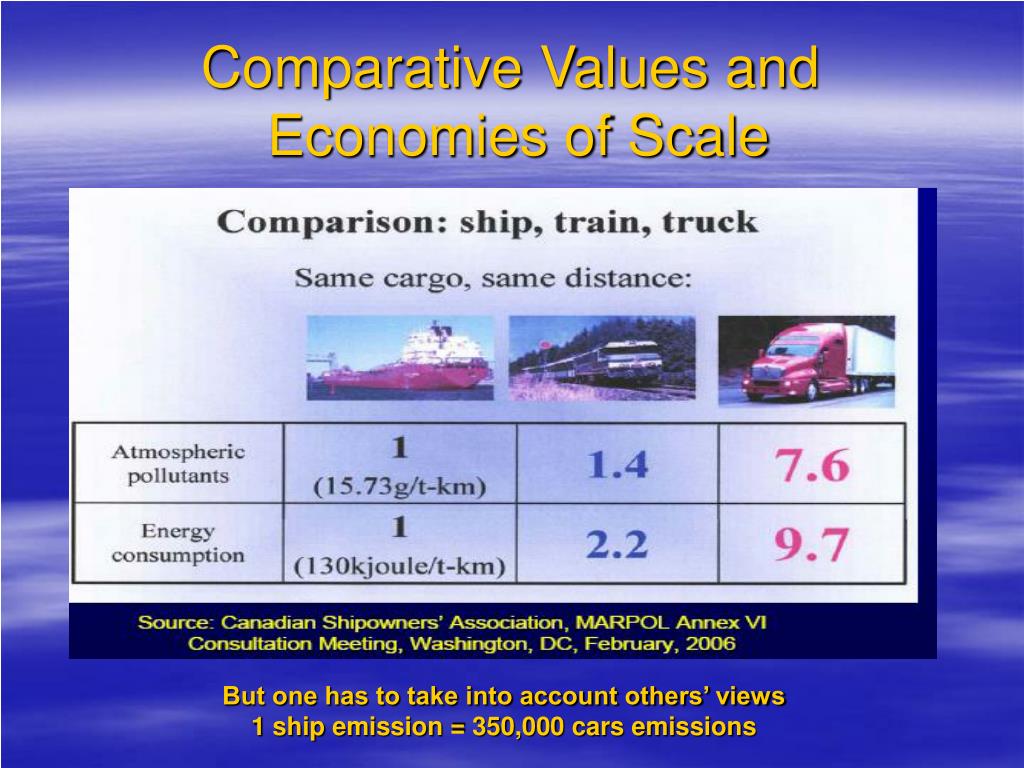 Comparative Values and Economies of Scale

Comparison: ship, train, truck

Same cargo, same distance:

| Atmospheric pollutants | 1 (15.73g/t-km) | 1.4 | 7.6 |
|---|---|---|---|
| Energy consumption | 1 (130kjoule/t-km) | 2.2 | 9.7 |

Source: Canadian Shipowners' Association, MARPOL Annex VI Consultation Meeting, Washington, DC, February, 2006

But one has to take into account others' views
1 ship emission = 350,000 cars emissions